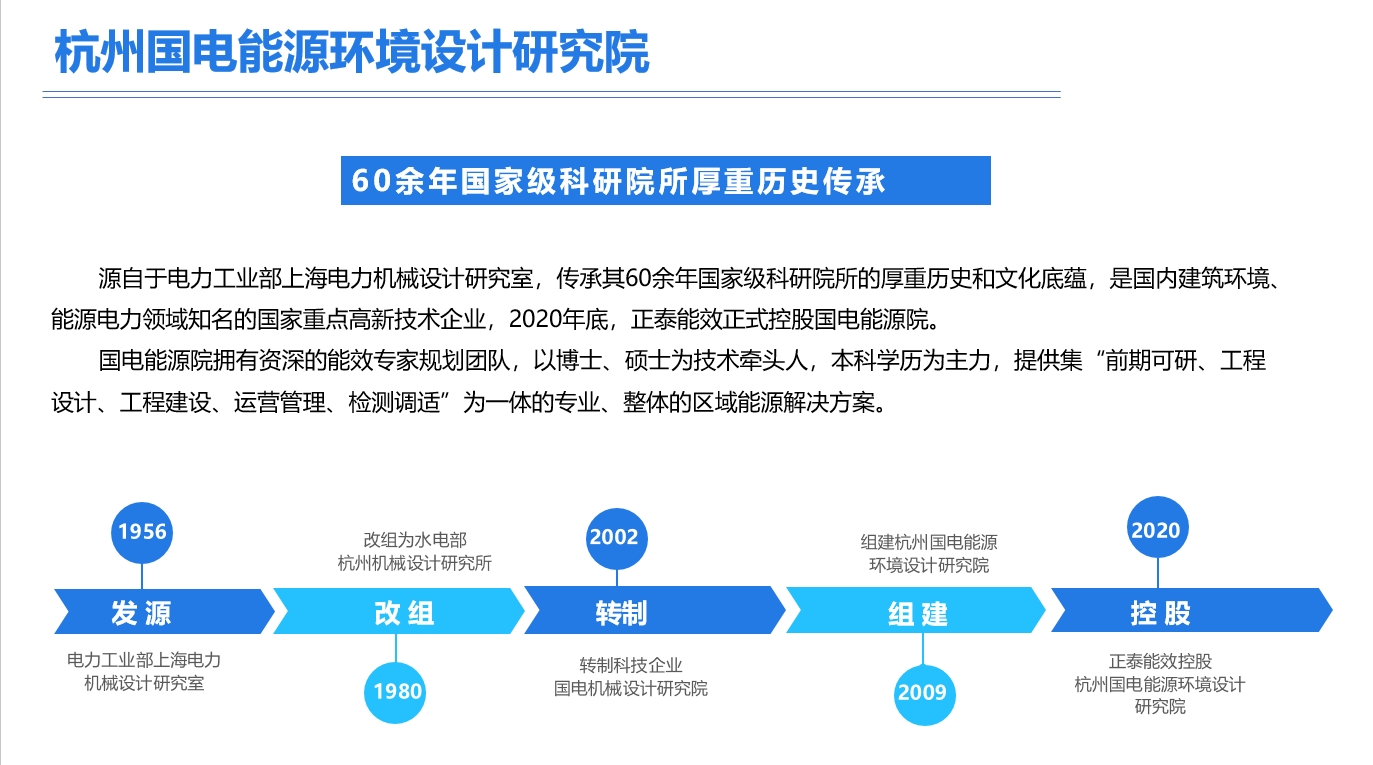 杭州国电能源环境设计研究院

60余年国家级科研院所厚重历史传承

源自于电力工业部上海电力机械设计研究室，传承其60余年国家级科研院所的厚重历史和文化底蕴，是国内建筑环境、能源电力领域知名的国家重点高新技术企业，2020年底，正泰能效正式控股国电能源院。

国电能源院拥有资深的能效专家规划团队，以博士、硕士为技术牵头人，本科学历为主力，提供集“前期可研、工程设计、工程建设、运营管理、检测调适”为一体的专业、整体的区域能源解决方案。

1956
发源
电力工业部上海电力机械设计研究室

改组为水电部杭州机械设计研究所
改组
1980

2002
转制
转制科技企业国电机械设计研究院

组建杭州国电能源环境设计研究院
组建
2009

2020
控股
正泰能效控股杭州国电能源环境设计研究院